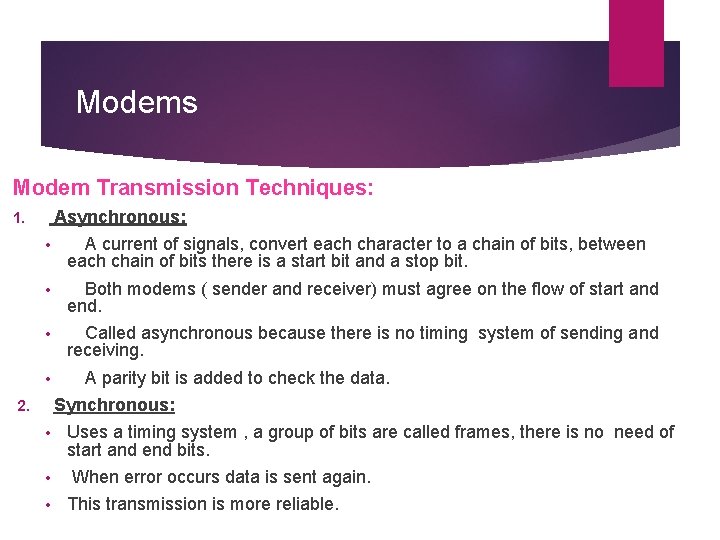 Modems

Modem Transmission Techniques:

1. Asynchronous:

• A current of signals, convert each character to a chain of bits, between each chain of bits there is a start bit and a stop bit.

• Both modems ( sender and receiver) must agree on the flow of start and end.

• Called asynchronous because there is no timing system of sending and receiving.

• A parity bit is added to check the data.

2. Synchronous:

• Uses a timing system , a group of bits are called frames, there is no need of start and end bits.

• When error occurs data is sent again.

• This transmission is more reliable.